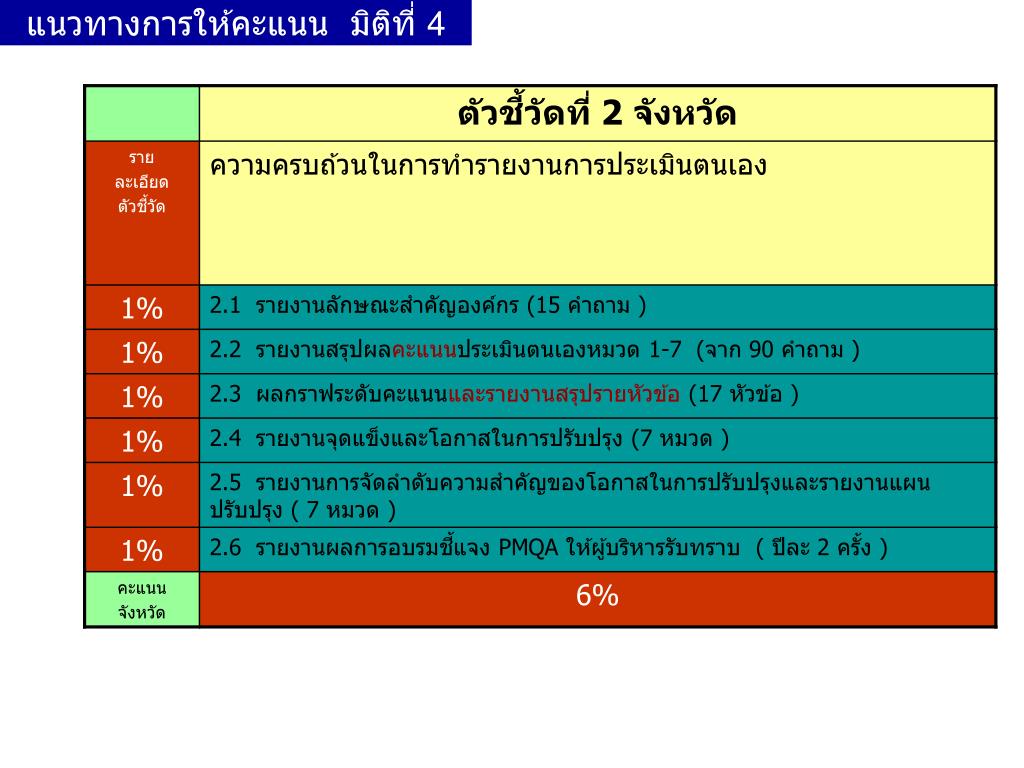 แนวทางการให้คะแนน มิติที่ 4

| | ตัวชี้วัดที่ 2 จังหวัด |
|---|---|
| ราย ละเอียด ตัวชี้วัด | ความครบถ้วนในการทำรายงานการประเมินตนเอง |
| 1% | 2.1 รายงานลักษณะสำคัญองค์กร (15 คำถาม ) |
| 1% | 2.2 รายงานสรุปผลคะแนนประเมินตนเองหมวด 1-7 (จาก 90 คำถาม ) |
| 1% | 2.3 ผลกราฟระดับคะแนนและรายงานสรุปรายหัวข้อ (17 หัวข้อ ) |
| 1% | 2.4 รายงานจุดแข็งและโอกาสในการปรับปรุง (7 หมวด ) |
| 1% | 2.5 รายงานการจัดลำดับความสำคัญของโอกาสในการปรับปรุงและรายงานแผนปรับปรุง ( 7 หมวด ) |
| 1% | 2.6 รายงานผลการอบรมชี้แจง PMQA ให้ผู้บริหารรับทราบ ( ปีละ 2 ครั้ง ) |
| คะแนน จังหวัด | 6% |